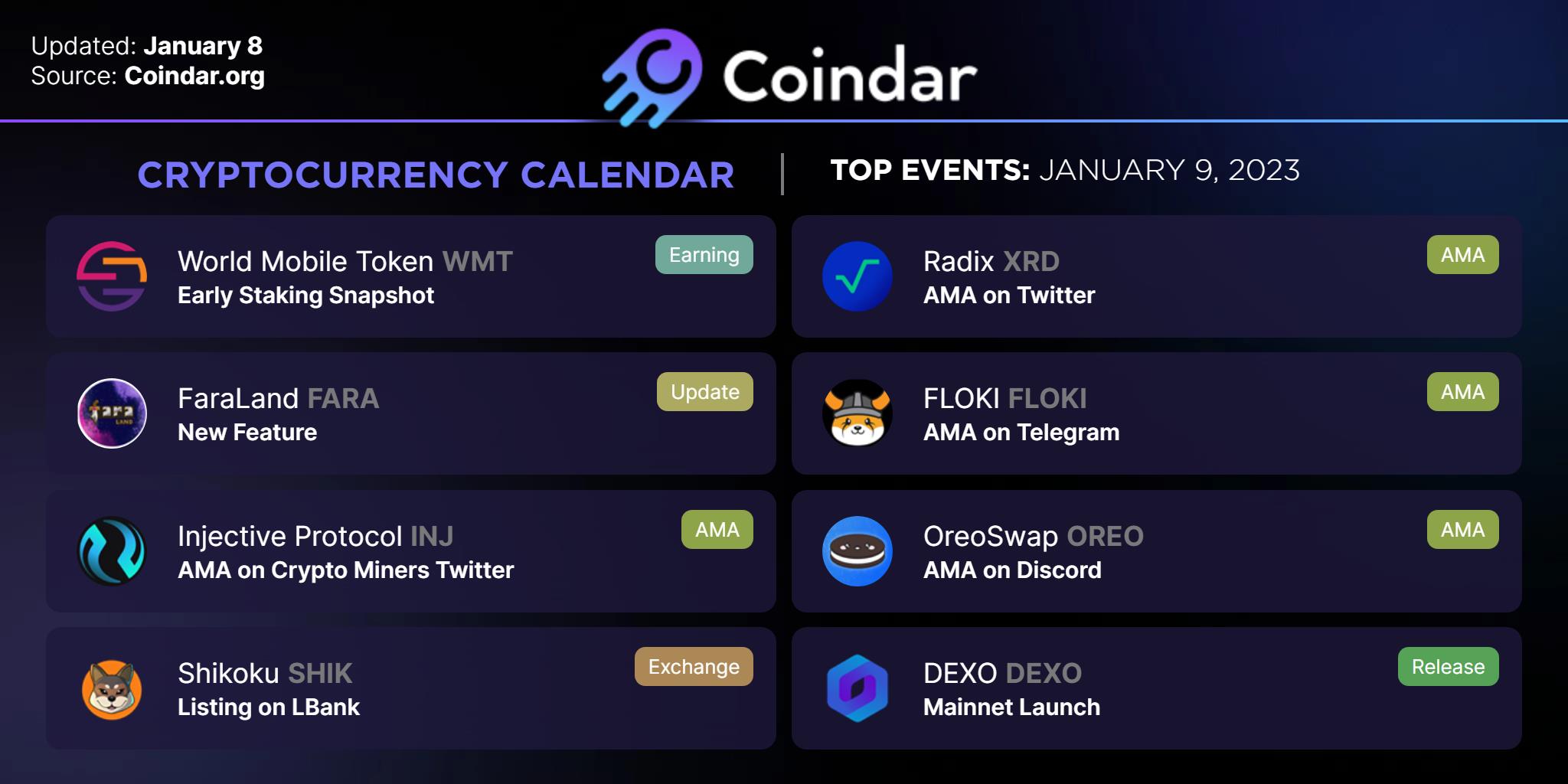 Updated: January 8
Source: Coindar.org

Coindar

CRYPTOCURRENCY CALENDAR

TOP EVENTS: JANUARY 9, 2023

World Mobile Token WMT
Early Staking Snapshot
Earning

FaraLand FARA
New Feature
Update

Injective Protocol INJ
AMA on Crypto Miners Twitter
AMA

Shikoku SHIK
Listing on LBank
Exchange

Radix XRD
AMA on Twitter
AMA

FLOKI FLOKI
AMA on Telegram
AMA

OreoSwap OREO
AMA on Discord
AMA

DEXO DEXO
Mainnet Launch
Release